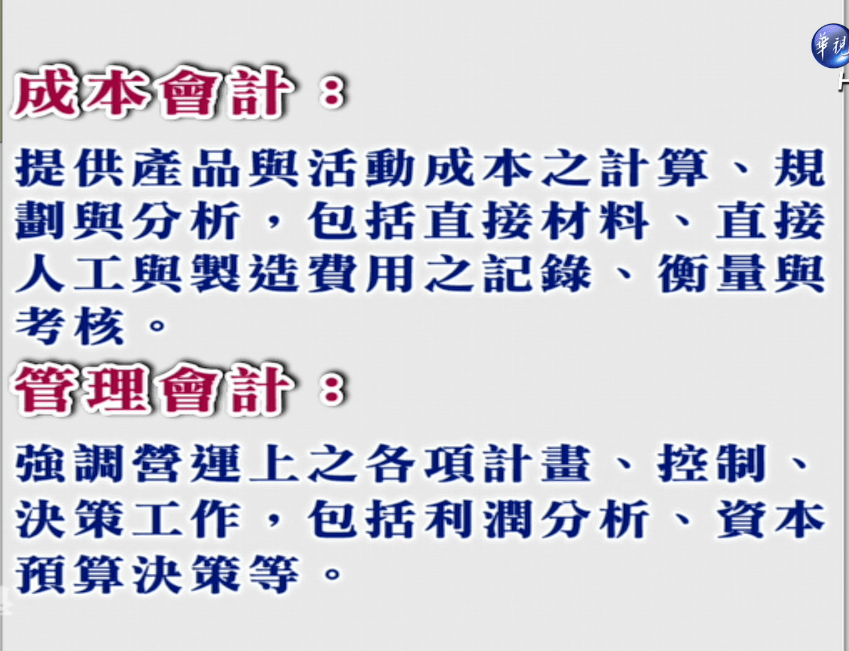 華視

成本會計：

提供產品與活動成本之計算、規劃與分析，包括直接材料、直接人工與製造費用之記錄、衡量與考核。

管理會計：

強調營運上之各項計畫、控制、決策工作，包括利潤分析、資本預算決策等。